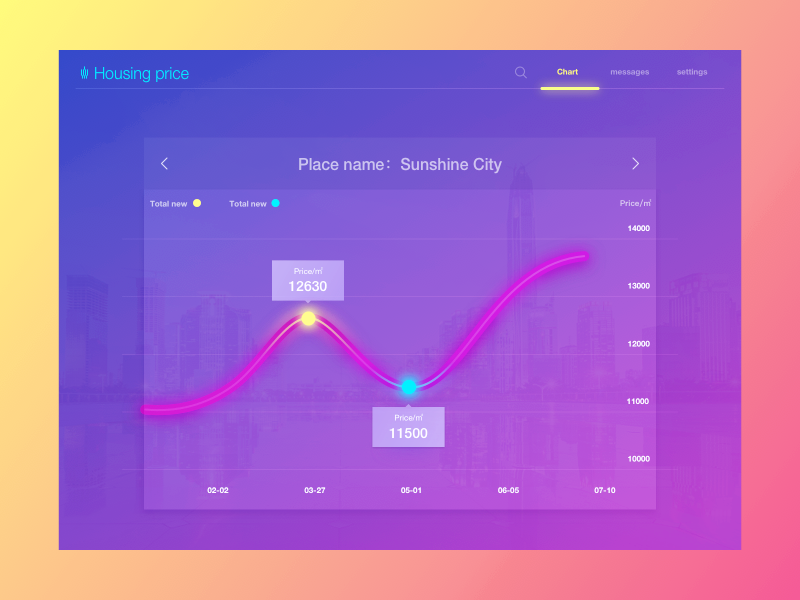 Housing price

Chart messages settings

Place name： Sunshine City

Total new Total new Price/㎡

14000
13000
12000
11000
10000

Price/㎡
12630

Price/㎡
11500

02-02 03-27 05-01 06-05 07-10